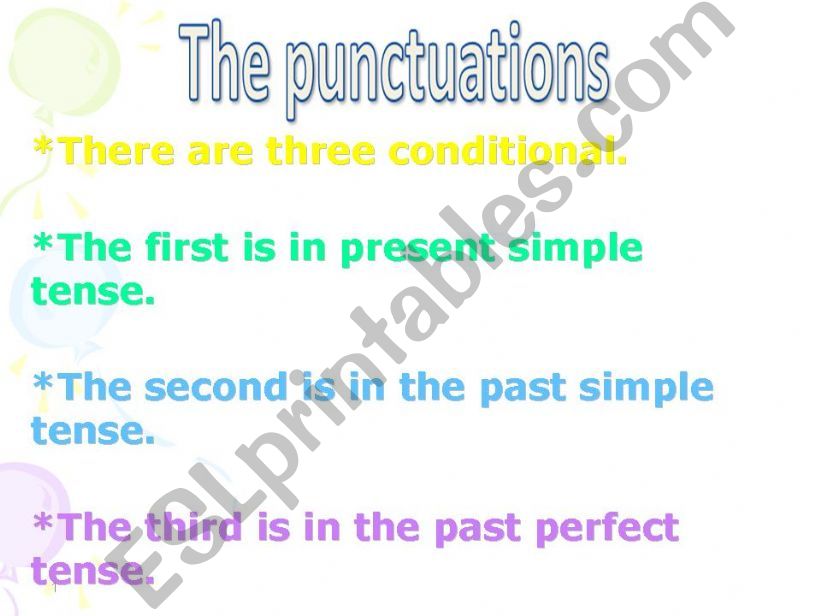 The punctuations

*There are three conditional.

*The first is in present simple tense.

*The second is in the past simple tense.

*The third is in the past perfect tense.

ESLprintables.com